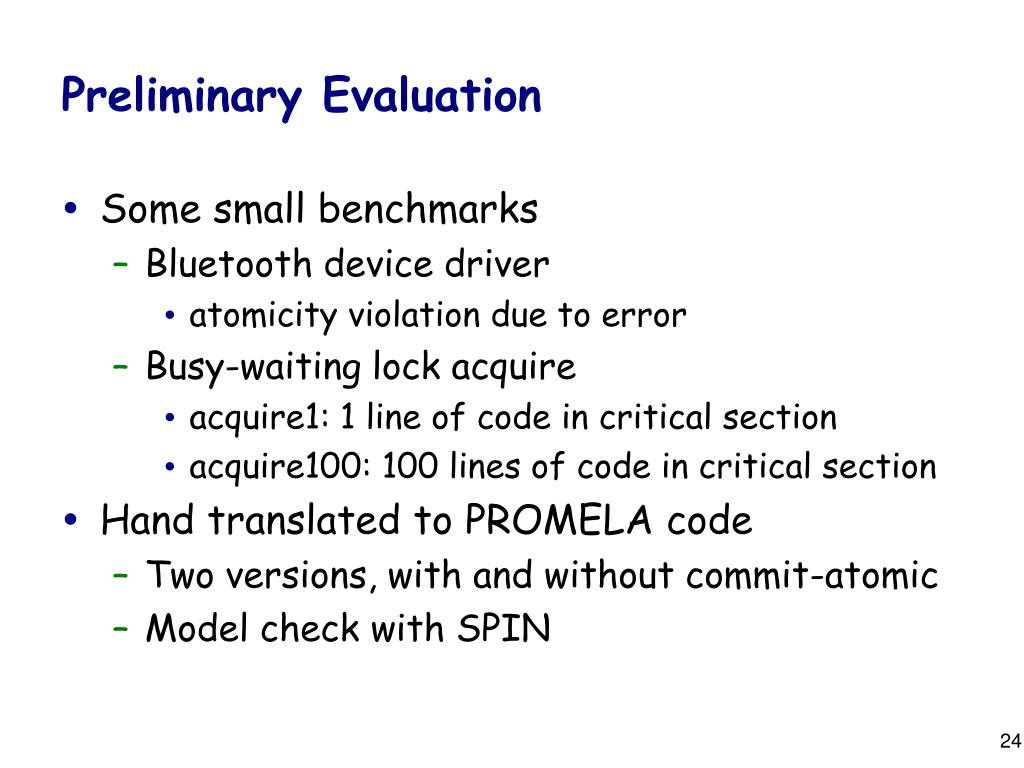 Preliminary Evaluation

• Some small benchmarks
  – Bluetooth device driver
    • atomicity violation due to error
  – Busy-waiting lock acquire
    • acquire1: 1 line of code in critical section
    • acquire100: 100 lines of code in critical section
• Hand translated to PROMELA code
  – Two versions, with and without commit-atomic
  – Model check with SPIN

24